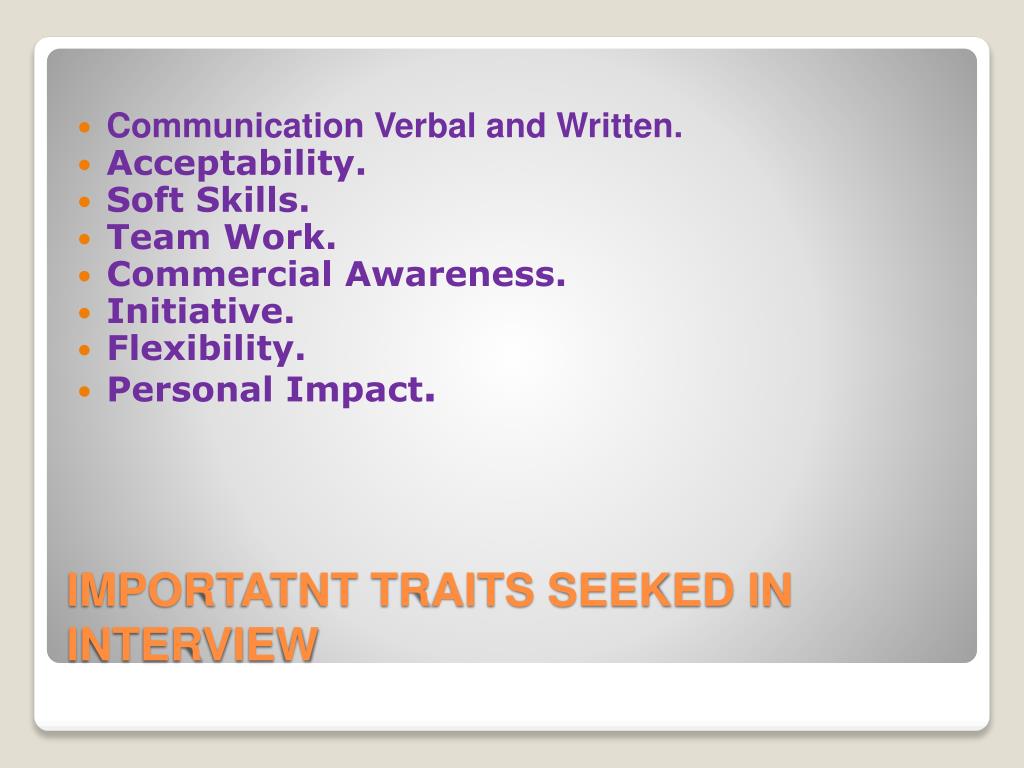 - Communication Verbal and Written.
- Acceptability.
- Soft Skills.
- Team Work.
- Commercial Awareness.
- Initiative.
- Flexibility.
- Personal Impact.

IMPORTATNT TRAITS SEEKED IN INTERVIEW